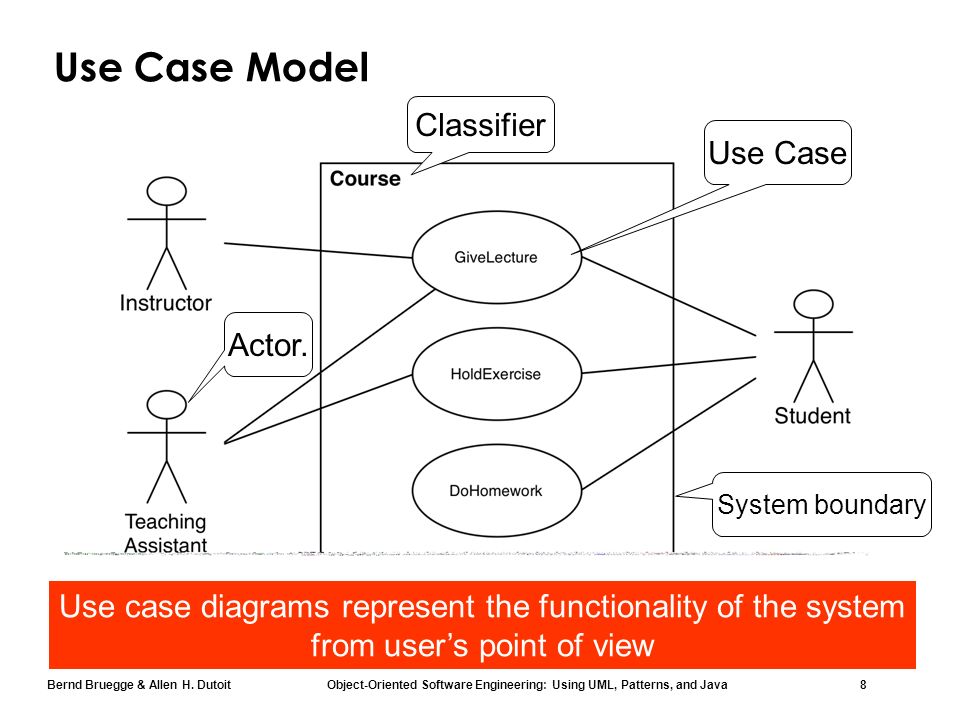 Use Case Model

Classifier

Use Case

Course

GiveLecture

HoldExercise

DoHomework

Instructor

Actor.

Teaching Assistant

Student

System boundary

Use case diagrams represent the functionality of the system from user's point of view

Bernd Bruegge & Allen H. Dutoit

Object-Oriented Software Engineering: Using UML, Patterns, and Java

8